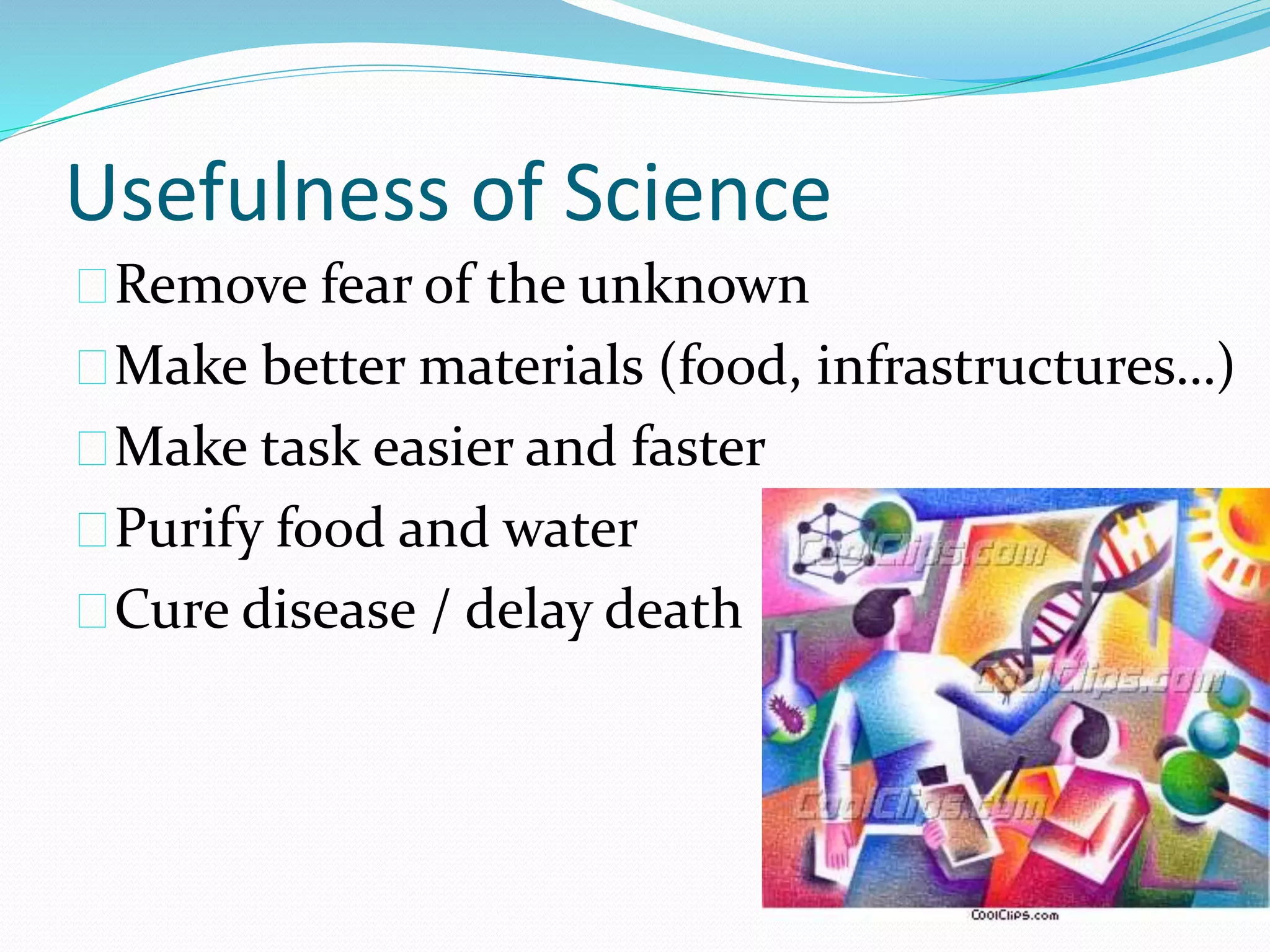 Usefulness of Science

Remove fear of the unknown

Make better materials (food, infrastructures…)

Make task easier and faster

Purify food and water

Cure disease / delay death

CoolClips.com

CoolClips.com

CoolClips.com

CoolClips.com